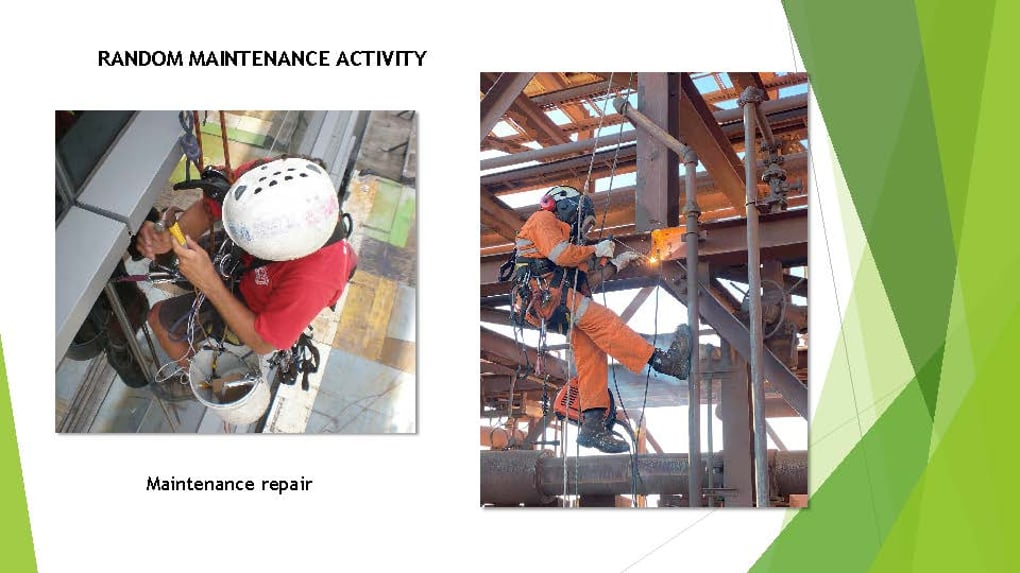 RANDOM MAINTENANCE ACTIVITY

Maintenance repair